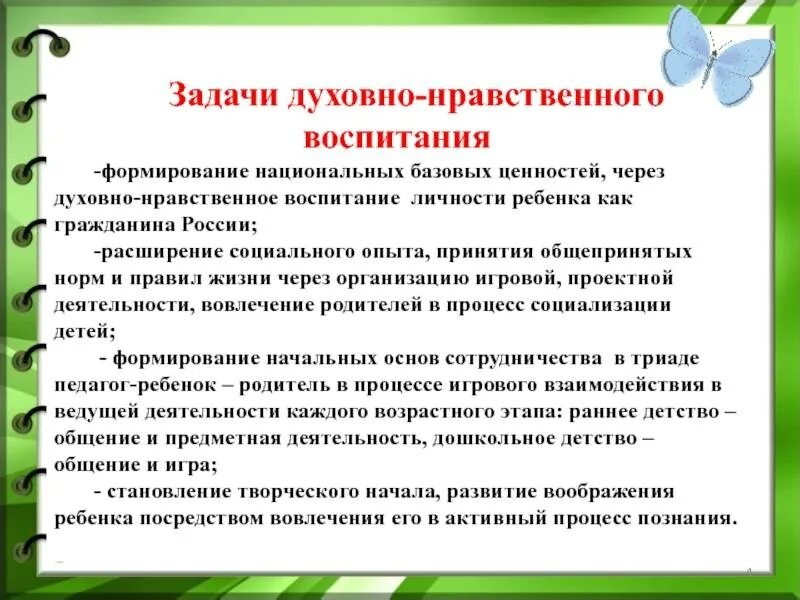 Задачи духовно-нравственного воспитания

-формирование национальных базовых ценностей, через духовно-нравственное воспитание личности ребенка как гражданина России;

-расширение социального опыта, принятия общепринятых норм и правил жизни через организацию игровой, проектной деятельности, вовлечение родителей в процесс социализации детей;

- формирование начальных основ сотрудничества в триаде педагог-ребенок – родитель в процессе игрового взаимодействия в ведущей деятельности каждого возрастного этапа: раннее детство – общение и предметная деятельность, дошкольное детство – общение и игра;

- становление творческого начала, развитие воображения ребенка посредством вовлечения его в активный процесс познания.